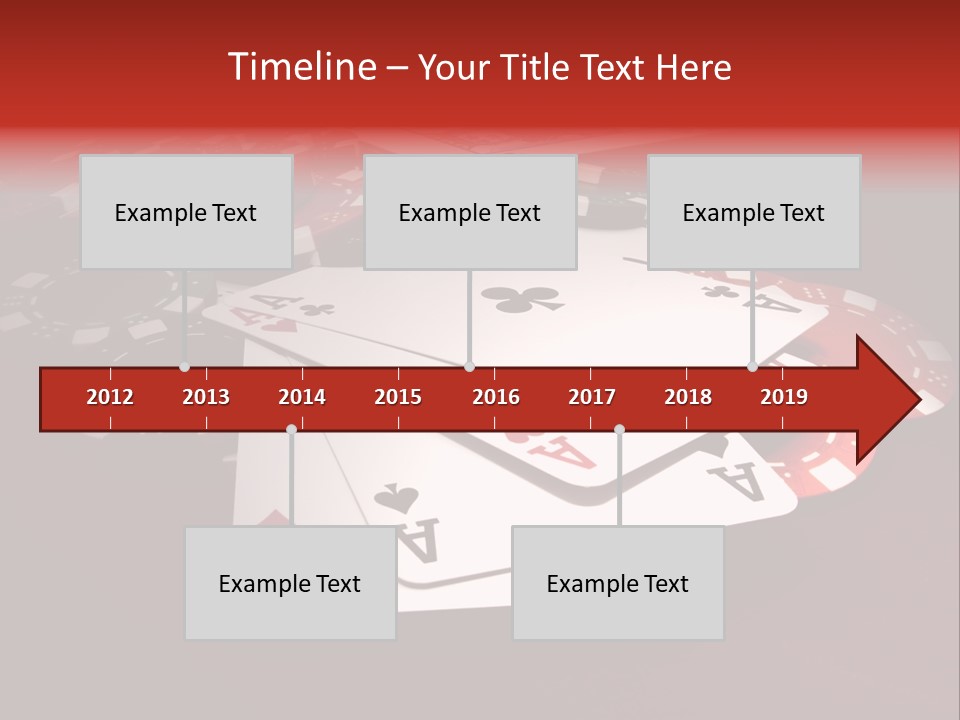 Timeline – Your Title Text Here

Example Text

Example Text

Example Text

2012 2013 2014 2015 2016 2017 2018 2019

Example Text

Example Text